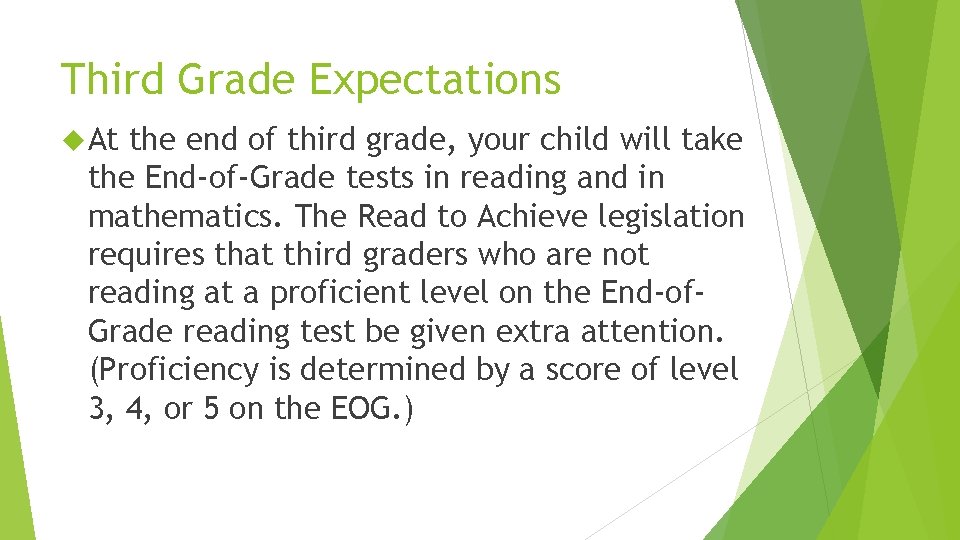 Third Grade Expectations

At the end of third grade, your child will take the End-of-Grade tests in reading and in mathematics. The Read to Achieve legislation requires that third graders who are not reading at a proficient level on the End-of-Grade reading test be given extra attention. (Proficiency is determined by a score of level 3, 4, or 5 on the EOG.)